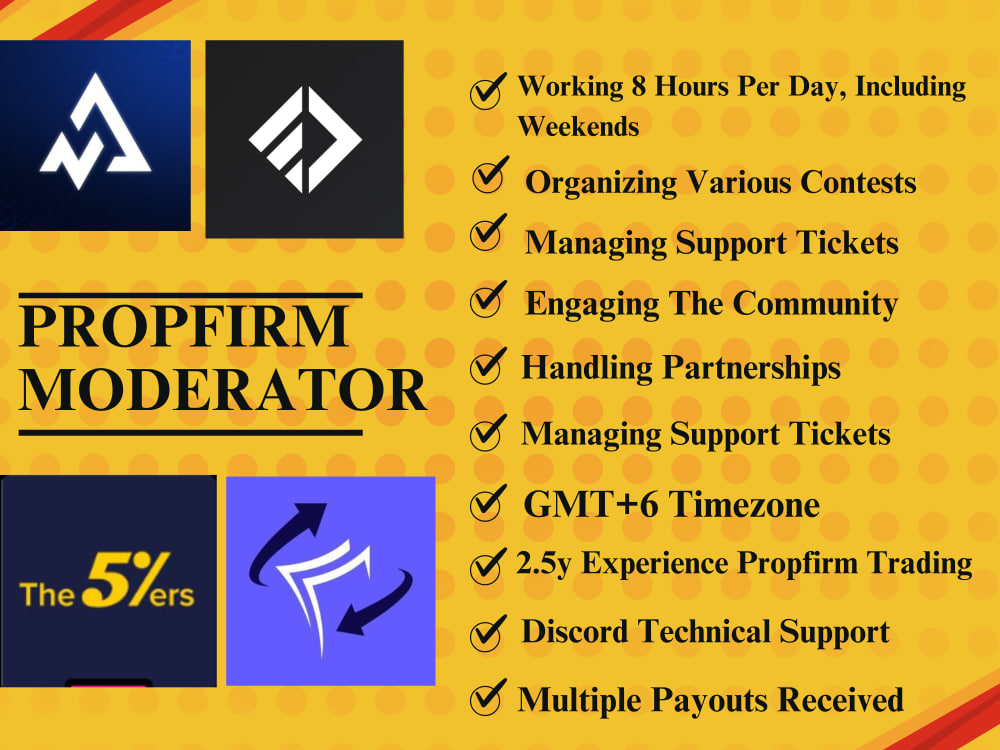 PROPFIRM MODERATOR

The 5%ers

Working 8 Hours Per Day, Including Weekends

Organizing Various Contests

Managing Support Tickets

Engaging The Community

Handling Partnerships

Managing Support Tickets

GMT+6 Timezone

2.5y Experience Propfirm Trading

Discord Technical Support

Multiple Payouts Received